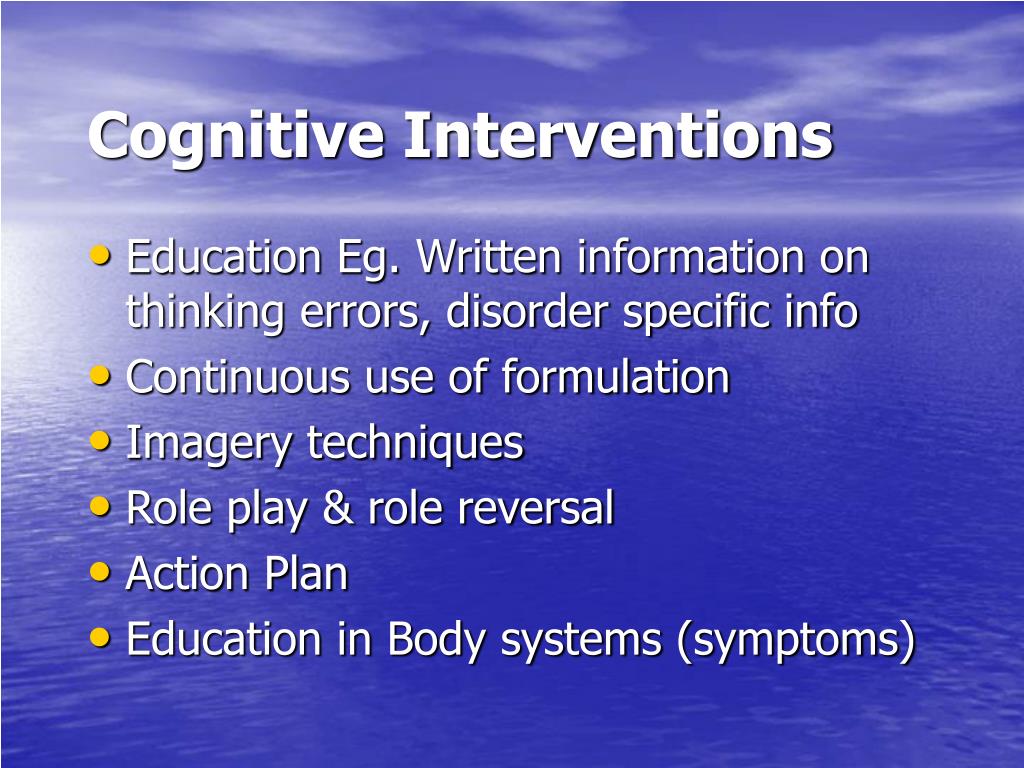 Cognitive Interventions

• Education Eg. Written information on thinking errors, disorder specific info
• Continuous use of formulation
• Imagery techniques
• Role play & role reversal
• Action Plan
• Education in Body systems (symptoms)